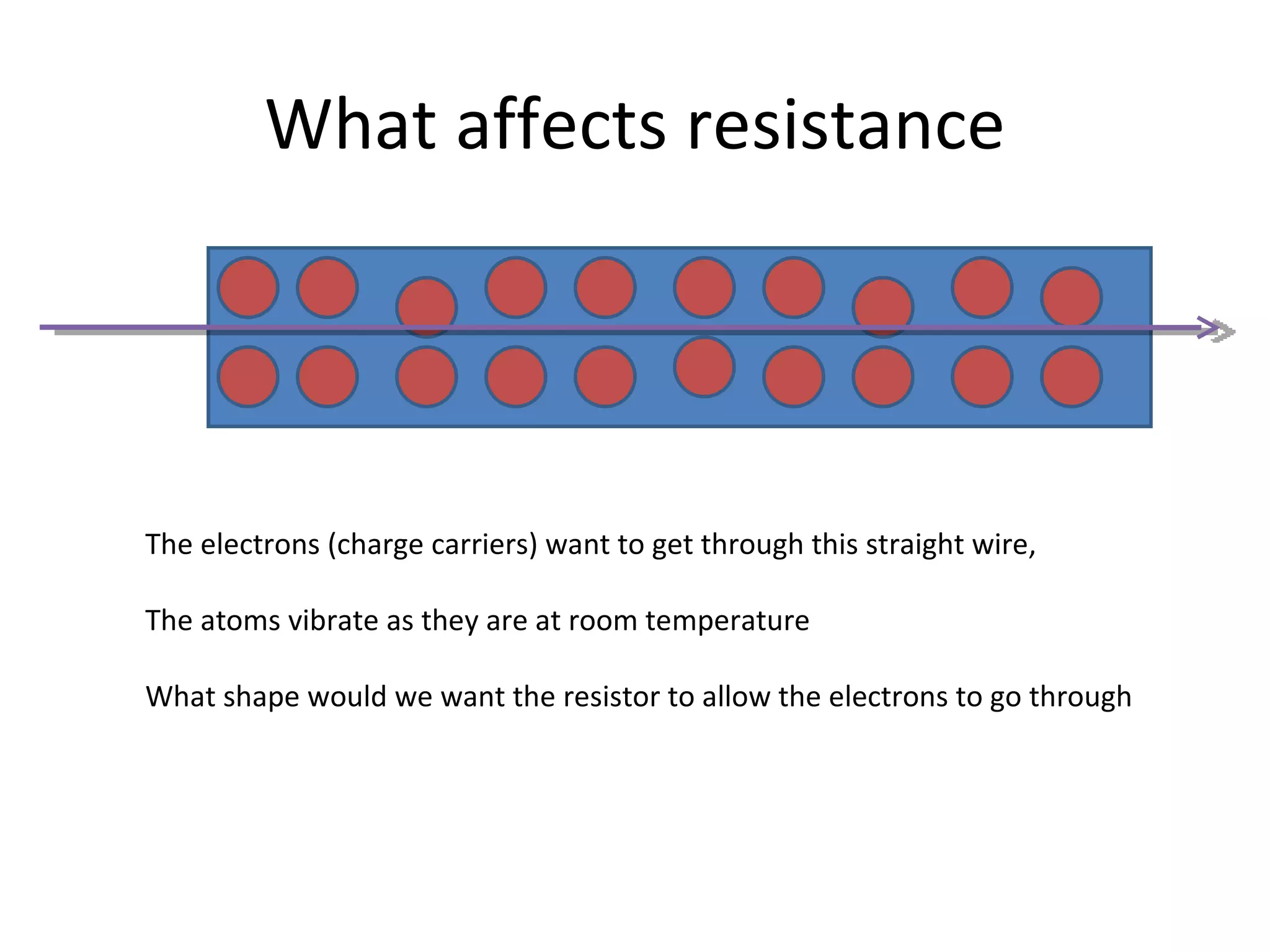 What affects resistance

The electrons (charge carriers) want to get through this straight wire,

The atoms vibrate as they are at room temperature

What shape would we want the resistor to allow the electrons to go through